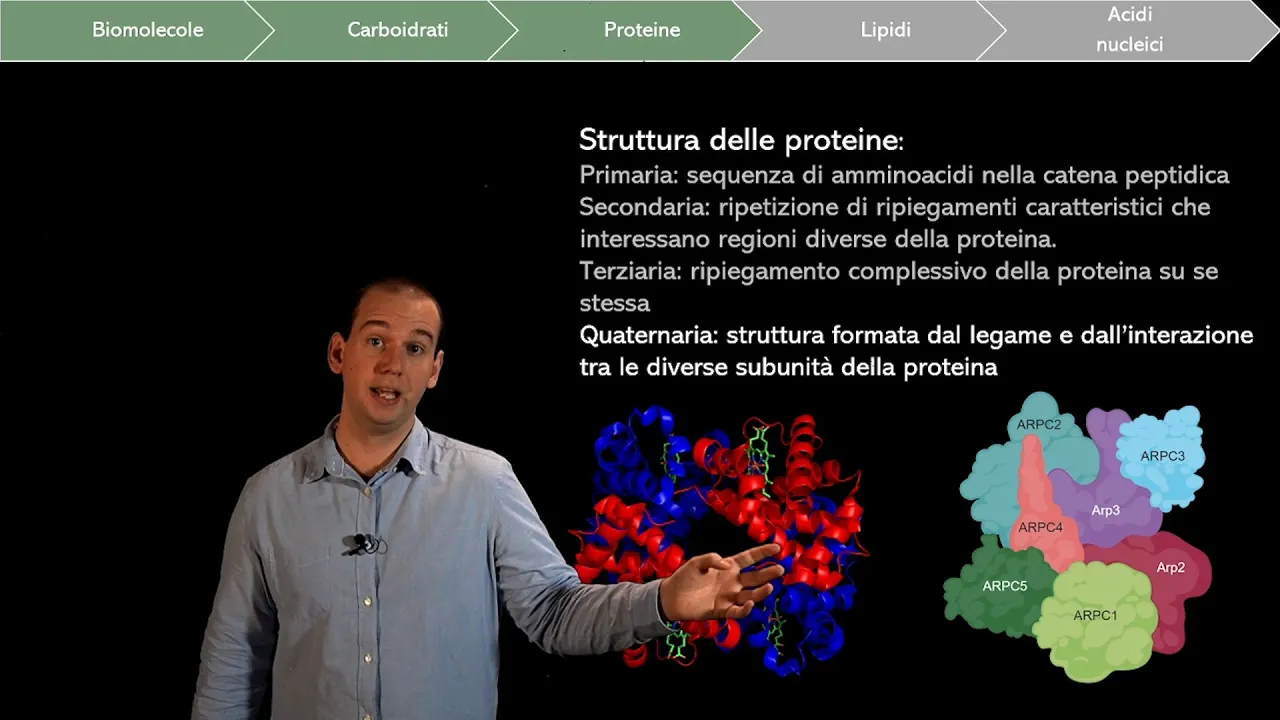 Biomolecole
Carboidrati
Proteine
Lipidi
Acidi nucleici

Struttura delle proteine:
Primaria: sequenza di amminoacidi nella catena peptidica
Secondaria: ripetizione di ripiegamenti caratteristici che interessano regioni diverse della proteina.
Terziaria: ripiegamento complessivo della proteina su se stessa
Quaternaria: struttura formata dal legame e dall'interazione tra le diverse subunità della proteina

ARPC2
ARPC3
Arp3
ARPC4
Arp2
ARPC5
ARPC1